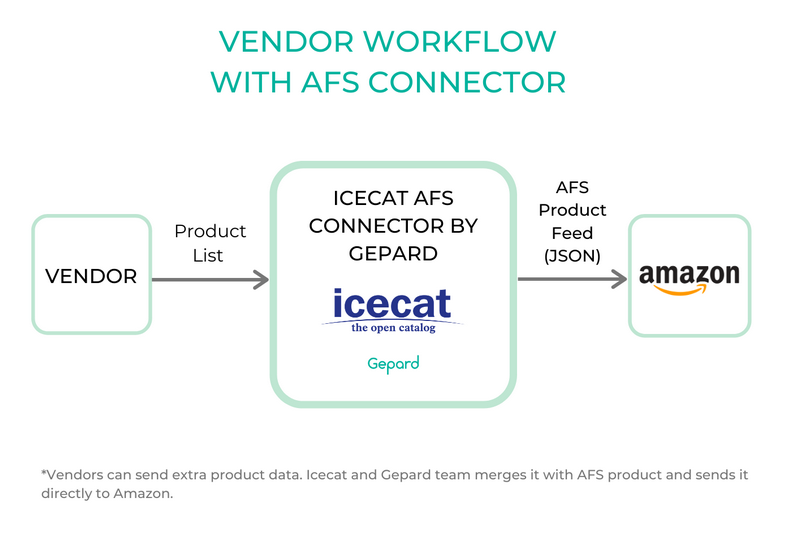 VENDOR WORKFLOW WITH AFS CONNECTOR

VENDOR

Product List

ICECAT AFS CONNECTOR BY GEPARD

icecat
the open catalog

Gepard

AFS Product Feed (JSON)

amazon

*Vendors can send extra product data. Icecat and Gepard team merges it with AFS product and sends it directly to Amazon.